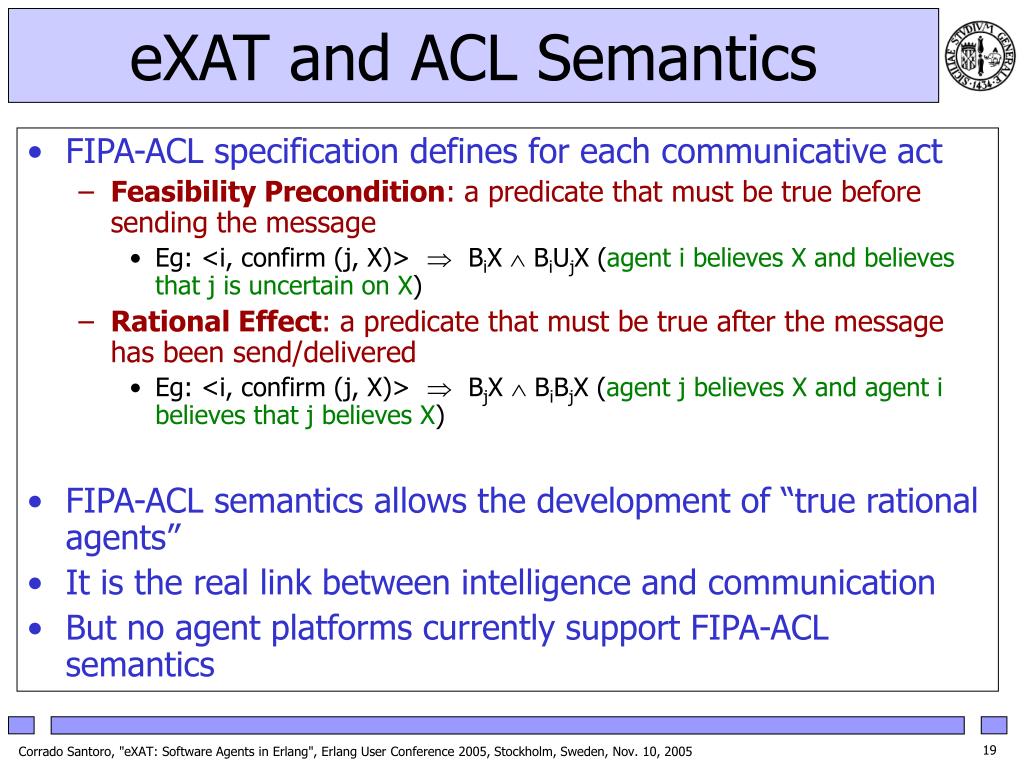 eXAT and ACL Semantics

SICILIAE STVDIVM GENERALE 1434

• FIPA-ACL specification defines for each communicative act
 – **Feasibility Precondition**: a predicate that must be true before sending the message
  • Eg: <i, confirm (j, X)> $\Rightarrow$ $B_iX \wedge B_iU_jX$ (agent i believes X and believes that j is uncertain on X)
 – **Rational Effect**: a predicate that must be true after the message has been send/delivered
  • Eg: <i, confirm (j, X)> $\Rightarrow$ $B_jX \wedge B_iB_jX$ (agent j believes X and agent i believes that j believes X)

• FIPA-ACL semantics allows the development of “true rational agents”
• It is the real link between intelligence and communication
• But no agent platforms currently support FIPA-ACL semantics

Corrado Santoro, "eXAT: Software Agents in Erlang", Erlang User Conference 2005, Stockholm, Sweden, Nov. 10, 2005

19